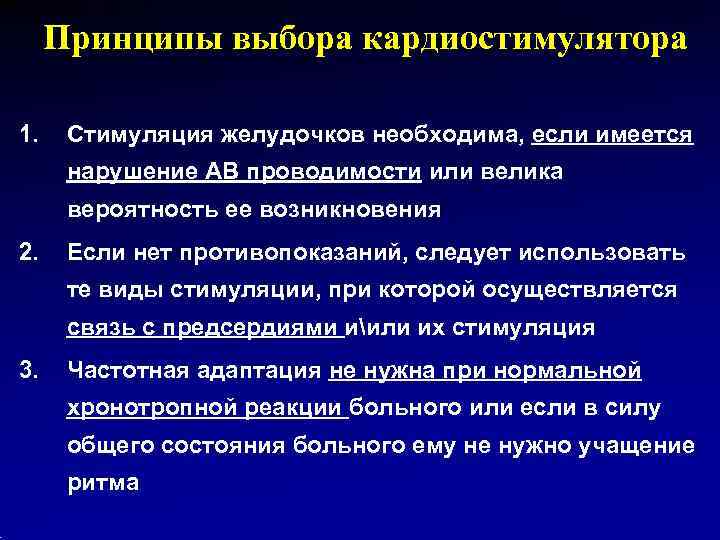 Принципы выбора кардиостимулятора

1. Стимуляция желудочков необходима, если имеется нарушение АВ проводимости или велика вероятность ее возникновения

2. Если нет противопоказаний, следует использовать те виды стимуляции, при которой осуществляется связь с предсердиями и\или их стимуляция

3. Частотная адаптация не нужна при нормальной хронотропной реакции больного или если в силу общего состояния больного ему не нужно учащение ритма